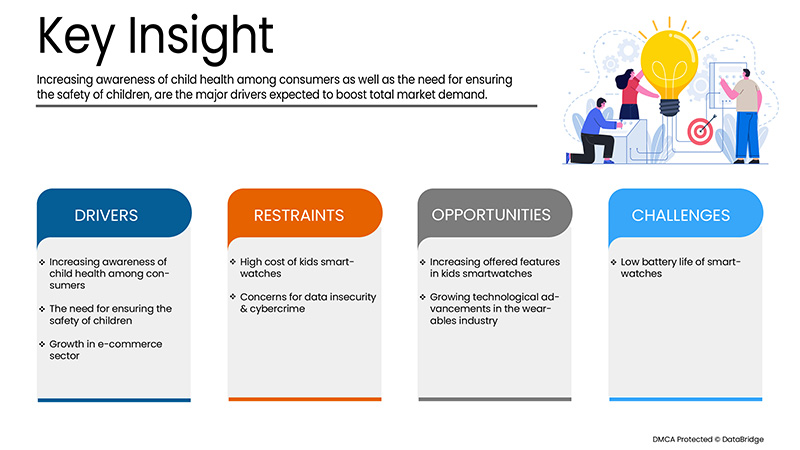 Key Insight

Increasing awareness of child health among consumers as well as the need for ensuring the safety of children, are the major drivers expected to boost total market demand.

DRIVERS

❖ Increasing awareness of child health among consumers

❖ The need for ensuring the safety of children

❖ Growth in e-commerce sector

RESTRAINTS

❖ High cost of kids smartwatches

❖ Concerns for data insecurity & cybercrime

OPPORTUNITIES

❖ Increasing offered features in kids smartwatches

❖ Growing technological advancements in the wearables industry

CHALLENGES

❖ Low battery life of smartwatches

DMCA Protected © DataBridge